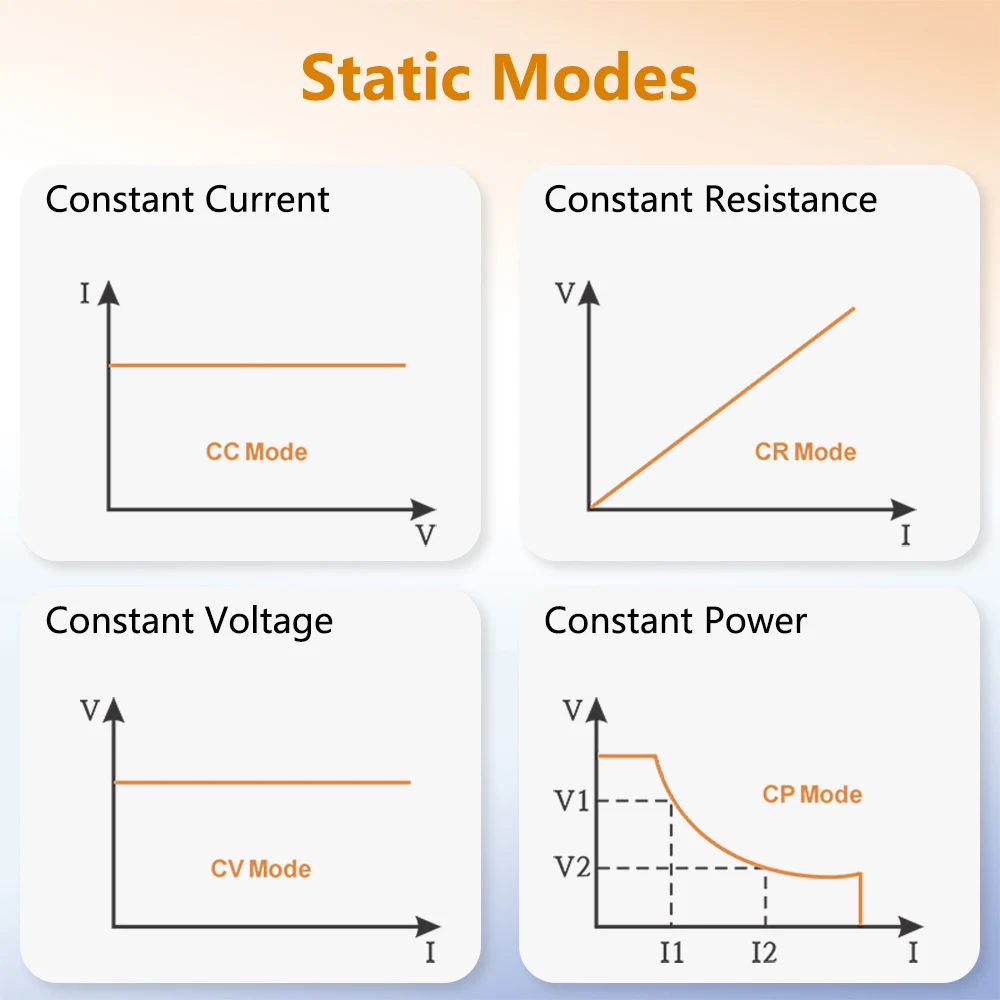 Static Modes

Constant Current

I

CC Mode

V

Constant Resistance

V

CR Mode

I

Constant Voltage

V

CV Mode

I

Constant Power

V

CP Mode

V1

V2

I1

I2

I